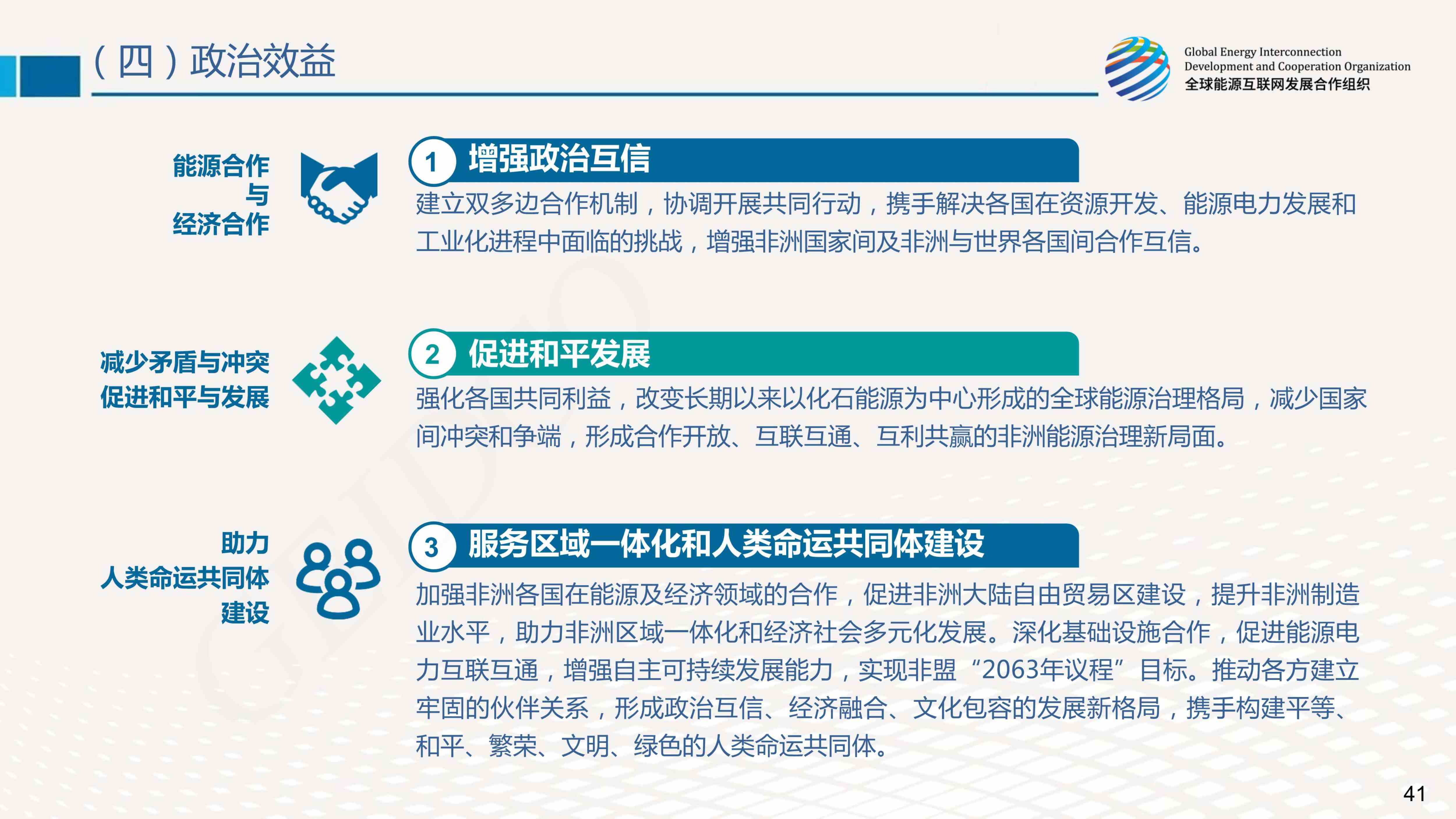 （四）政治效益

Global Energy Interconnection Development and Cooperation Organization
全球能源互联网发展合作组织

能源合作
与
经济合作

1 增强政治互信

建立双多边合作机制，协调开展共同行动，携手解决各国在资源开发、能源电力发展和工业化进程中面临的挑战，增强非洲国家间及非洲与世界各国间合作互信。

减少矛盾与冲突
促进和平与发展

2 促进和平发展

强化各国共同利益，改变长期以来以化石能源为中心形成的全球能源治理格局，减少国家间冲突和争端，形成合作开放、互联互通、互利共赢的非洲能源治理新局面。

助力
人类命运共同体
建设

3 服务区域一体化和人类命运共同体建设

加强非洲各国在能源及经济领域的合作，促进非洲大陆自由贸易区建设，提升非洲制造业水平，助力非洲区域一体化和经济社会多元化发展。深化基础设施合作，促进能源电力互联互通，增强自主可持续发展能力，实现非盟“2063年议程”目标。推动各方建立牢固的伙伴关系，形成政治互信、经济融合、文化包容的发展新格局，携手构建平等、和平、繁荣、文明、绿色的人类命运共同体。

41